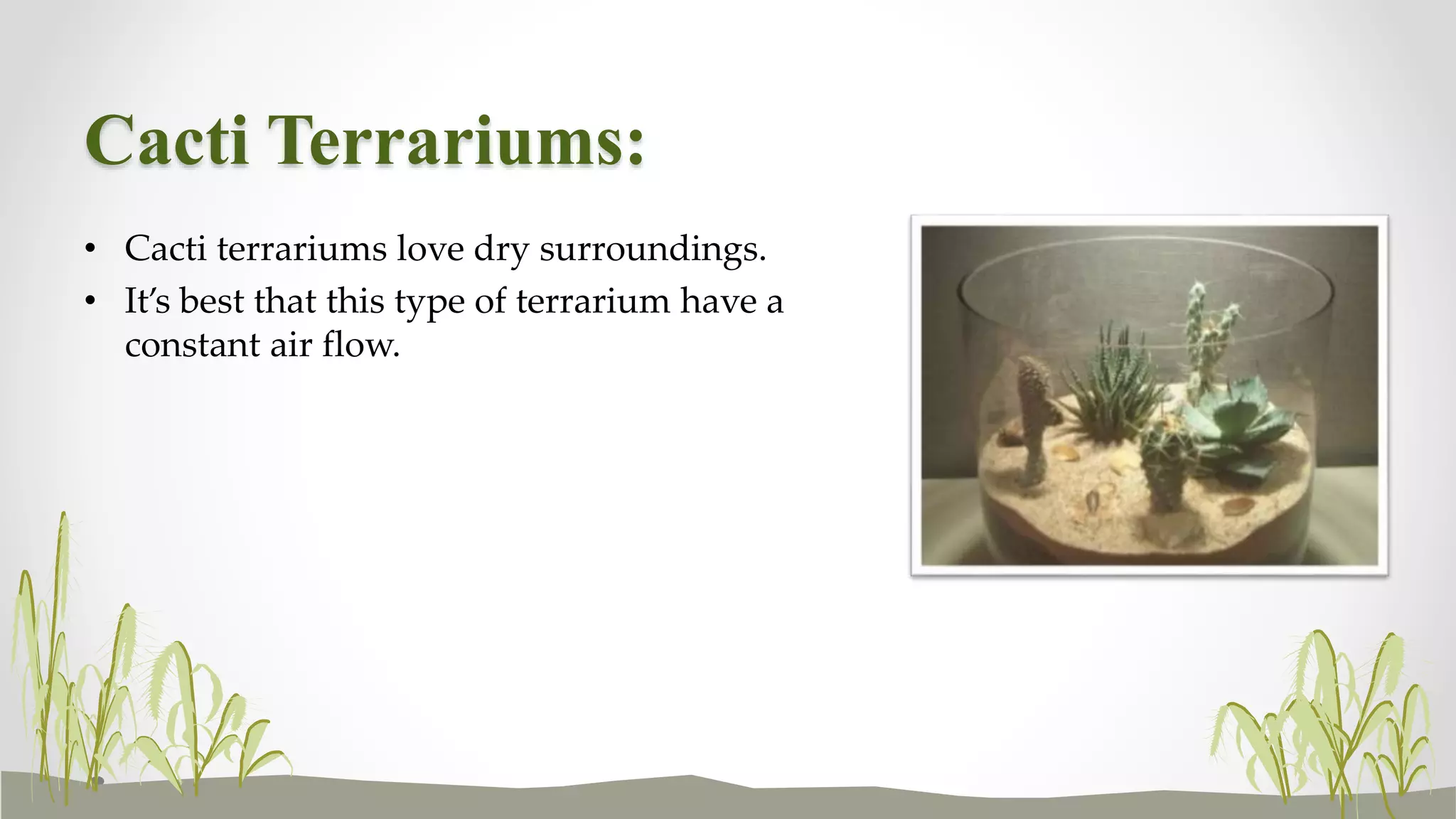 Cacti Terrariums:

• Cacti terrariums love dry surroundings.
• It's best that this type of terrarium have a constant air flow.